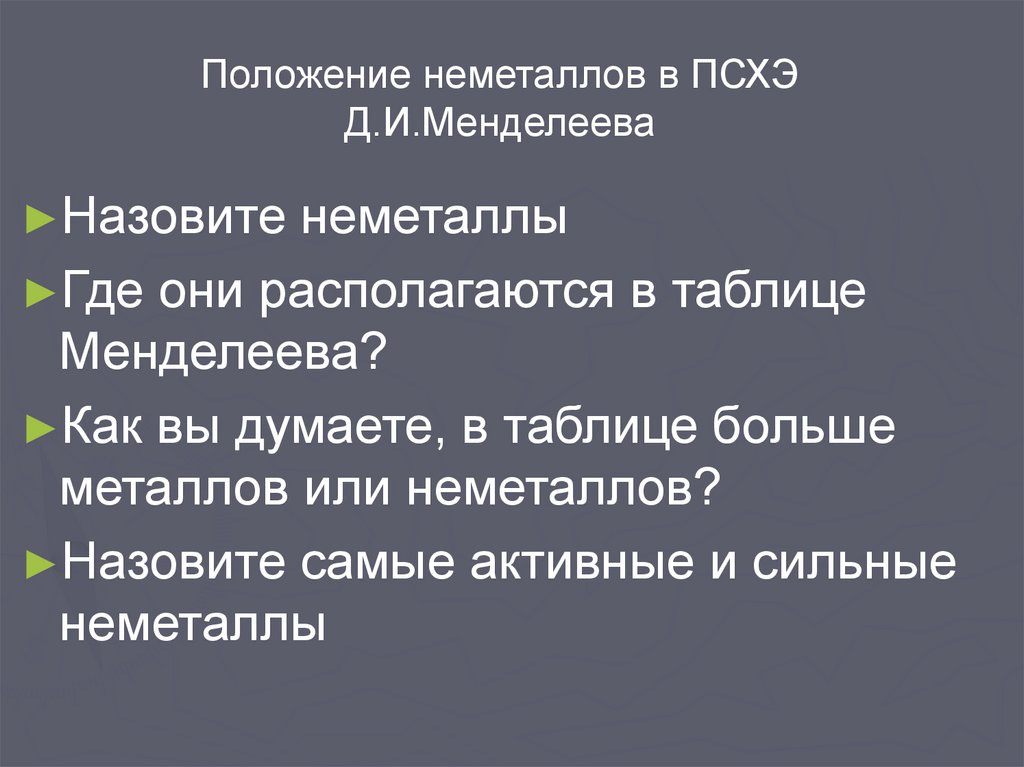 Положение неметаллов в ПСХЭ Д.И.Менделеева

►Назовите неметаллы

►Где они располагаются в таблице Менделеева?

►Как вы думаете, в таблице больше металлов или неметаллов?

►Назовите самые активные и сильные неметаллы